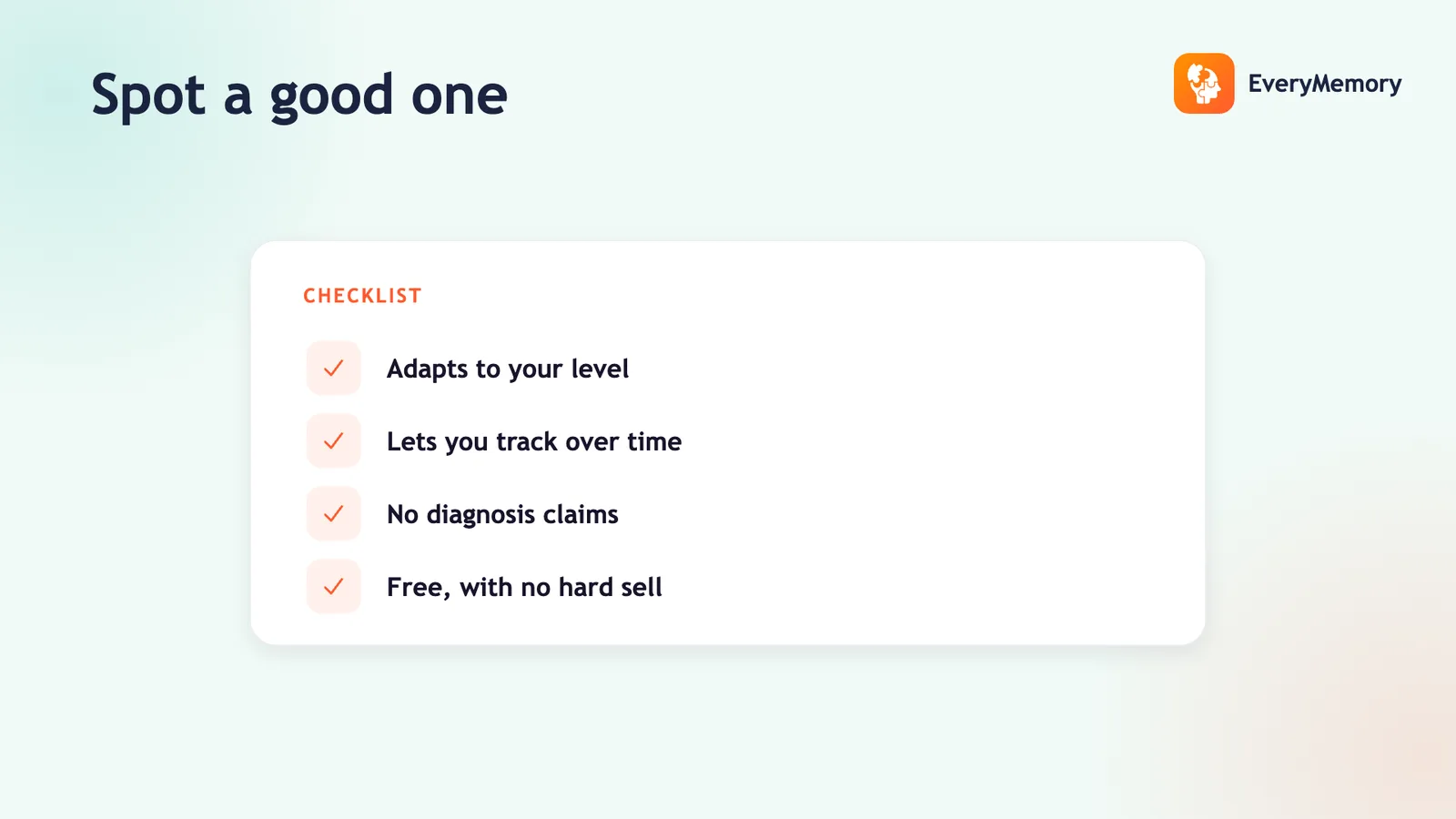 Spot a good one

EveryMemory

CHECKLIST

Adapts to your level

Lets you track over time

No diagnosis claims

Free, with no hard sell